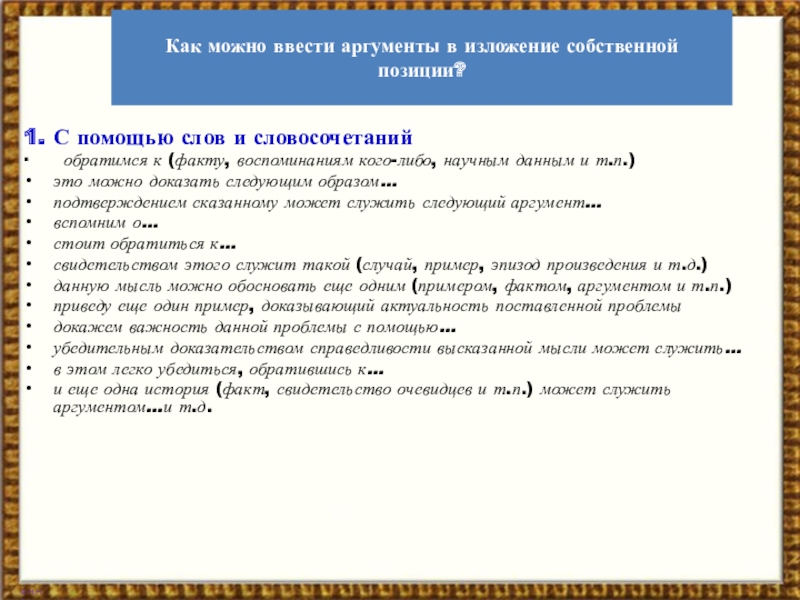 Как можно ввести аргументы в изложение собственной позиции?

1. С помощью слов и словосочетаний

- обратимся к (факту, воспоминаниям кого-либо, научным данным и т.п.)
- это можно доказать следующим образом...
- подтверждением сказанному может служить следующий аргумент...
- вспомним о...
- стоит обратиться к...
- свидетельством этого служит такой (случай, пример, эпизод произведения и т.д.)
- данную мысль можно обосновать еще одним (примером, фактом, аргументом и т.п.)
- приведу еще один пример, доказывающий актуальность поставленной проблемы
- докажем важность данной проблемы с помощью...
- убедительным доказательством справедливости высказанной мысли может служить...
- в этом легко убедиться, обратившись к...
- и еще одна история (факт, свидетельство очевидцев и т.п.) может служить аргументом...и т.д.